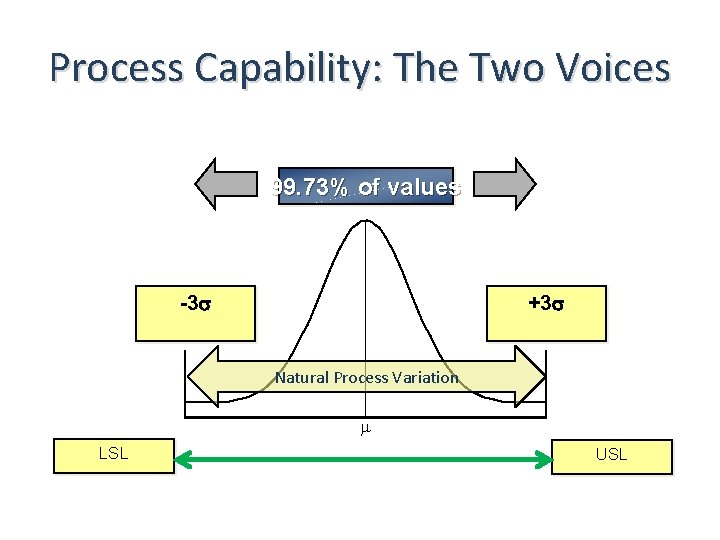 Process Capability: The Two Voices

99.73% of values

$-3\sigma$

$+3\sigma$

Natural Process Variation

$\mu$

LSL

USL